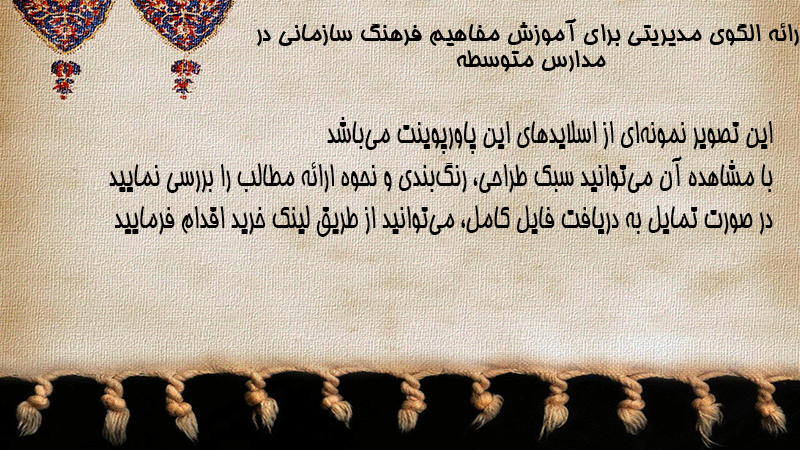 رائه الگوی مدیریتی برای آموزش مفاهیم فرهنگ سازمانی در مدارس متوسطه

این تصویر نمونه‌ای از اسلایدهای این پاورپوینت می‌باشد
با مشاهده آن می‌توانید سبک طراحی، رنگ‌بندی و نحوه ارائه مطالب را بررسی نمایید
در صورت تمایل به دریافت فایل کامل، می‌توانید از طریق لینک خرید اقدام فرمایید